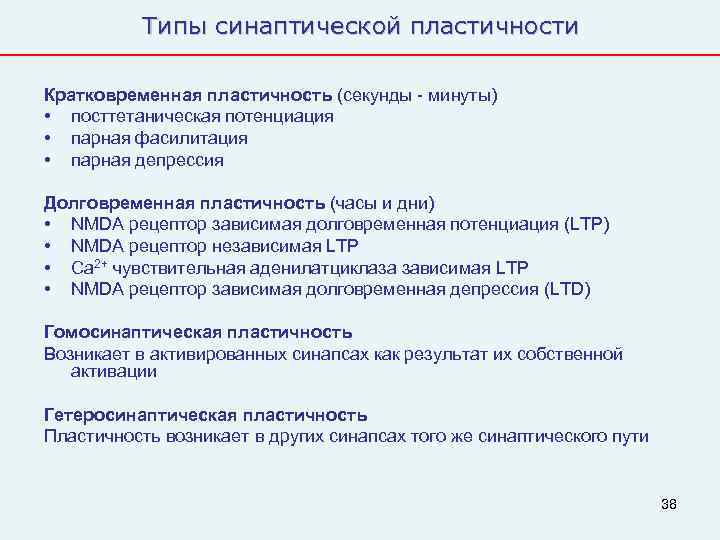 Типы синаптической пластичности

Кратковременная пластичность (секунды - минуты)
• посттетаническая потенциация
• парная фасилитация
• парная депрессия

Долговременная пластичность (часы и дни)
• NMDA рецептор зависимая долговременная потенциация (LTP)
• NMDA рецептор независимая LTP
• $Ca^{2+}$ чувствительная аденилатциклаза зависимая LTP
• NMDA рецептор зависимая долговременная депрессия (LTD)

Гомосинаптическая пластичность
Возникает в активированных синапсах как результат их собственной активации

Гетеросинаптическая пластичность
Пластичность возникает в других синапсах того же синаптического пути

38